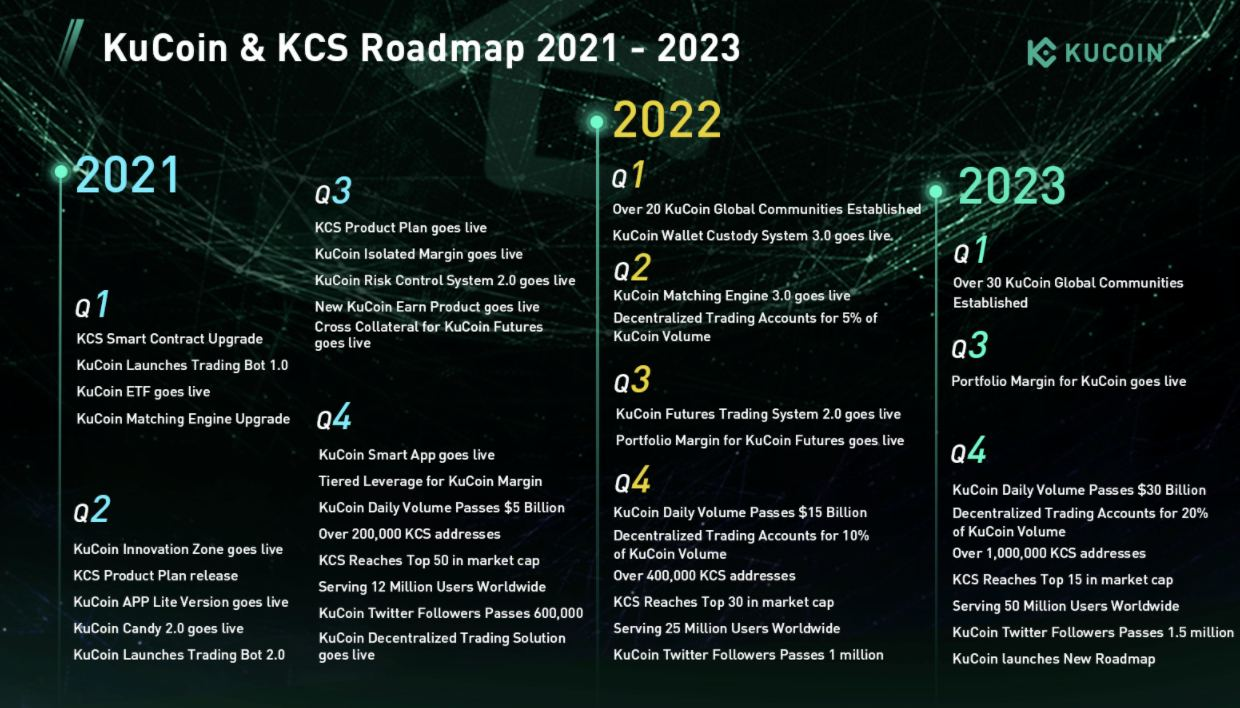 KuCoin & KCS Roadmap 2021 - 2023

KUCOIN

2021

Q1
KCS Smart Contract Upgrade
KuCoin Launches Trading Bot 1.0
KuCoin ETF goes live
KuCoin Matching Engine Upgrade

Q2
KuCoin Innovation Zone goes live
KCS Product Plan release
KuCoin APP Lite Version goes live
KuCoin Candy 2.0 goes live
KuCoin Launches Trading Bot 2.0

Q3
KCS Product Plan goes live
KuCoin Isolated Margin goes live
KuCoin Risk Control System 2.0 goes live
New KuCoin Earn Product goes live
Cross Collateral for KuCoin Futures goes live

Q4
KuCoin Smart App goes live
Tiered Leverage for KuCoin Margin
KuCoin Daily Volume Passes $5 Billion
Over 200,000 KCS addresses
KCS Reaches Top 50 in market cap
Serving 12 Million Users Worldwide
KuCoin Twitter Followers Passes 600,000
KuCoin Decentralized Trading Solution goes live

2022

Q1
Over 20 KuCoin Global Communities Established
KuCoin Wallet Custody System 3.0 goes live.

Q2
KuCoin Matching Engine 3.0 goes live
Decentralized Trading Accounts for 5% of KuCoin Volume

Q3
KuCoin Futures Trading System 2.0 goes live
Portfolio Margin for KuCoin Futures goes live

Q4
KuCoin Daily Volume Passes $15 Billion
Decentralized Trading Accounts for 10% of KuCoin Volume
Over 400,000 KCS addresses
KCS Reaches Top 30 in market cap
Serving 25 Million Users Worldwide
KuCoin Twitter Followers Passes 1 million

2023

Q1
Over 30 KuCoin Global Communities Established

Q3
Portfolio Margin for KuCoin goes live

Q4
KuCoin Daily Volume Passes $30 Billion
Decentralized Trading Accounts for 20% of KuCoin Volume
Over 1,000,000 KCS addresses
KCS Reaches Top 15 in market cap
Serving 50 Million Users Worldwide
KuCoin Twitter Followers Passes 1.5 million
KuCoin launches New Roadmap